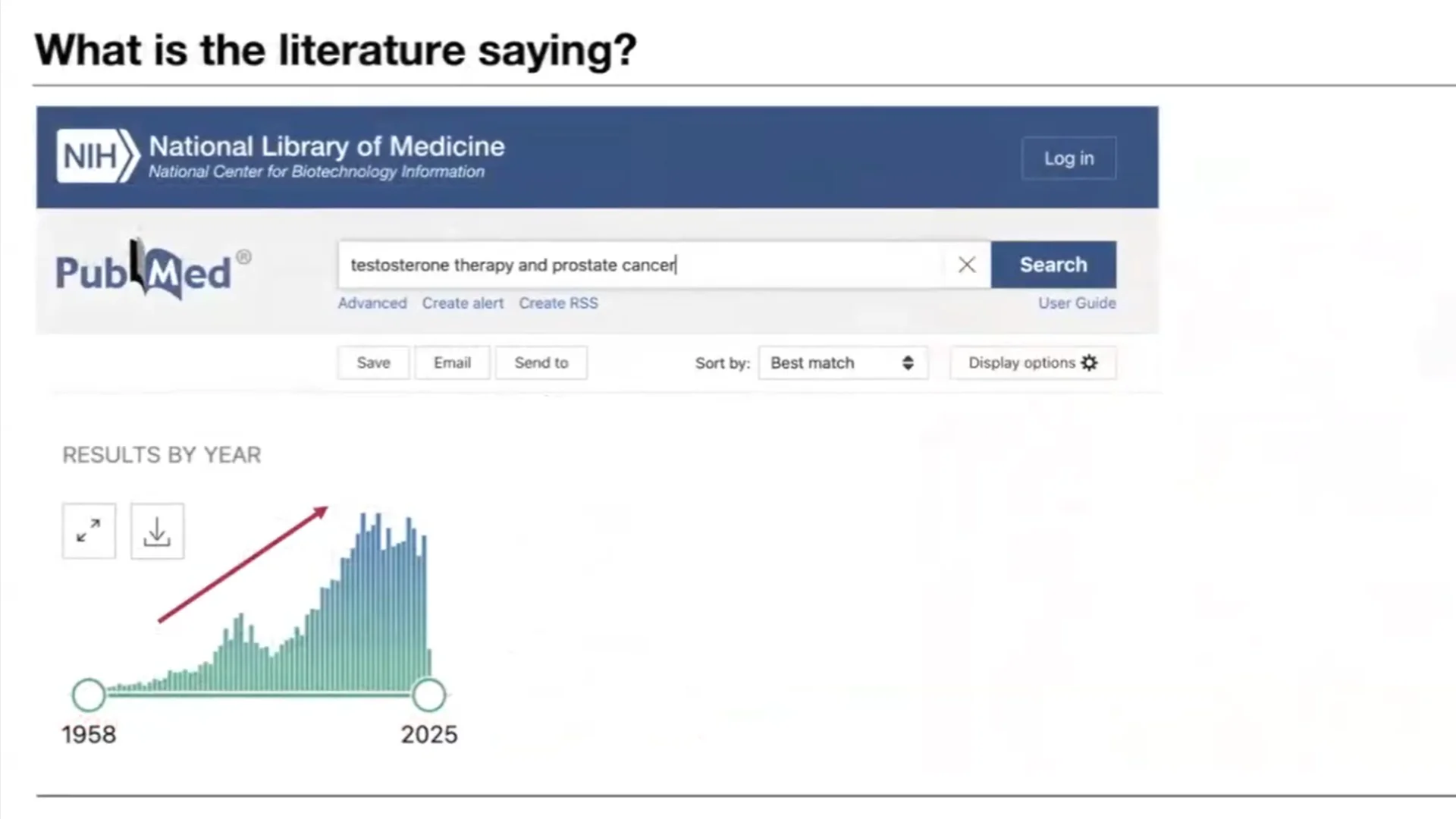 What is the literature saying?

NIH National Library of Medicine
National Center for Biotechnology Information

Log in

PubMed®

testosterone therapy and prostate cancer

Search

Advanced Create alert Create RSS

User Guide

Save Email Send to

Sort by: Best match

Display options

RESULTS BY YEAR

1958

2025